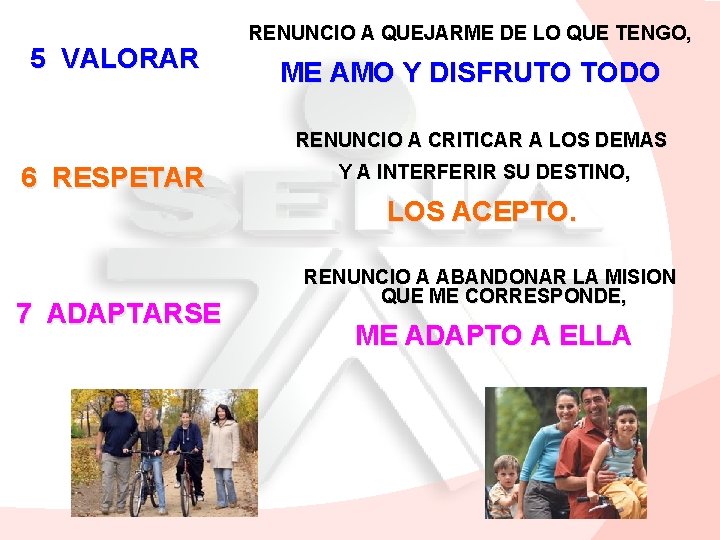 5 VALORAR

RENUNCIO A QUEJARME DE LO QUE TENGO,

ME AMO Y DISFRUTO TODO

6 RESPETAR

RENUNCIO A CRITICAR A LOS DEMAS Y A INTERFERIR SU DESTINO,

LOS ACEPTO.

7 ADAPTARSE

RENUNCIO A ABANDONAR LA MISION QUE ME CORRESPONDE,

ME ADAPTO A ELLA

SENA